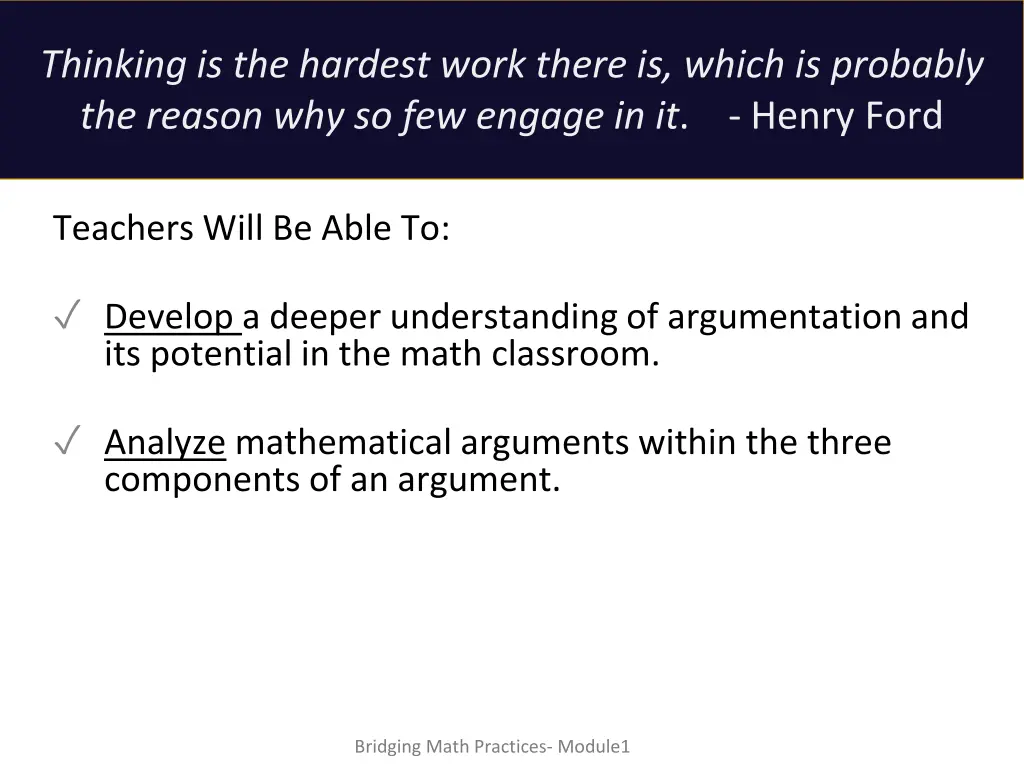 Thinking is the hardest work there is, which is probably the reason why so few engage in it. - Henry Ford

Teachers Will Be Able To:

✓ Develop a deeper understanding of argumentation and its potential in the math classroom.

✓ Analyze mathematical arguments within the three components of an argument.

Bridging Math Practices- Module1